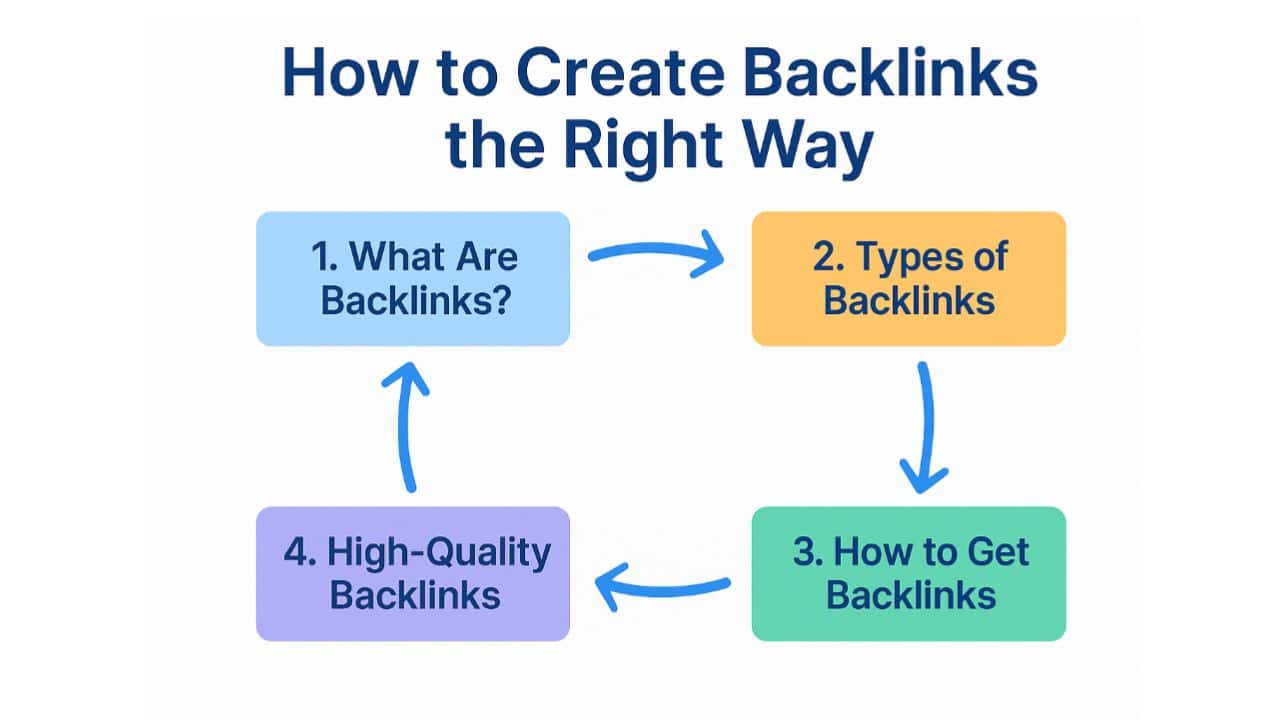 How to Create Backlinks the Right Way

1. What Are Backlinks?

2. Types of Backlinks

3. How to Get Backlinks

4. High-Quality Backlinks